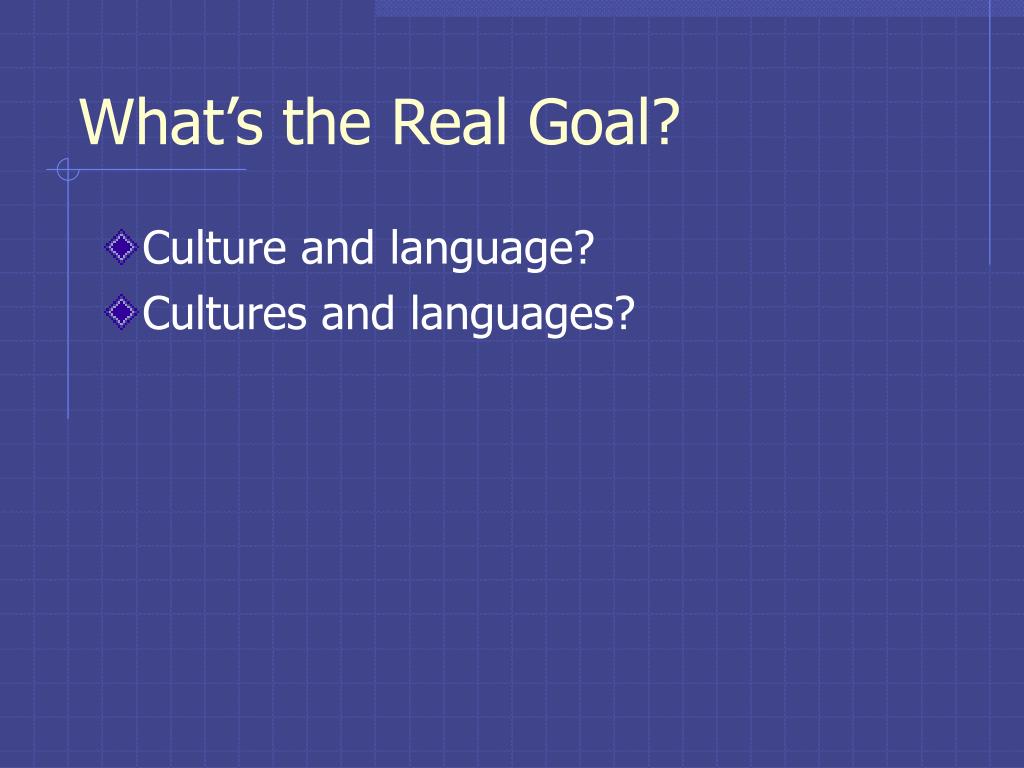 What’s the Real Goal?

Culture and language?
Cultures and languages?